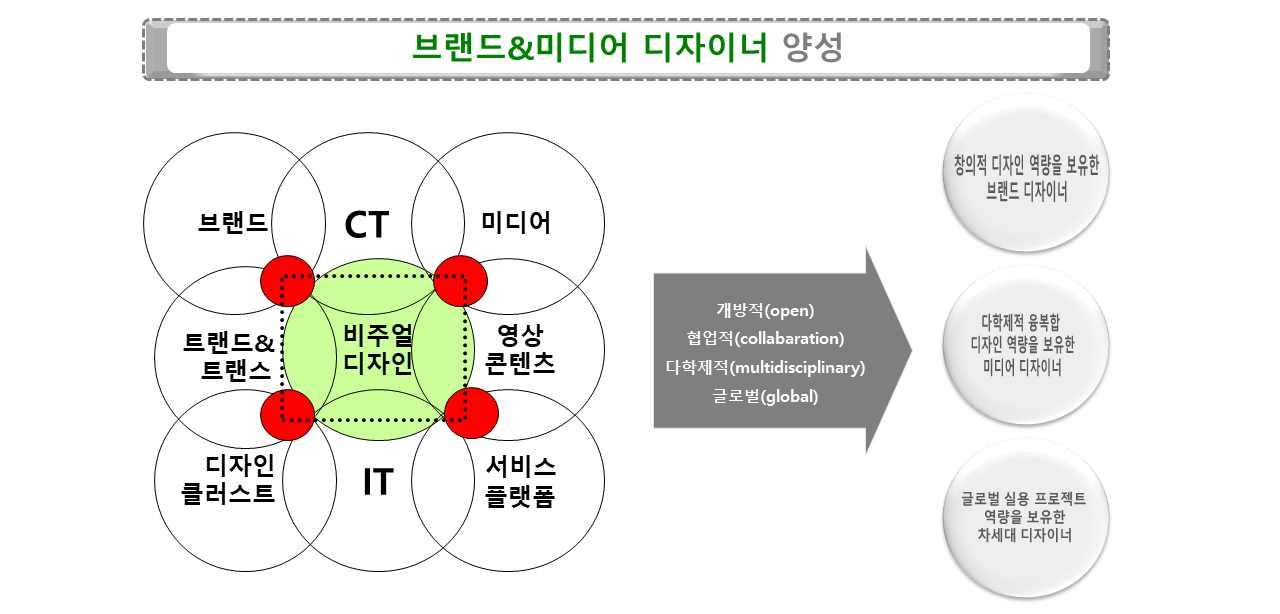 브랜드&미디어 디자이너 양성

브랜드

CT

미디어

트랜드&
트랜스

비주얼
디자인

영상
콘텐츠

디자인
클러스트

IT

서비스
플랫폼

개방적(open)
협업적(collabaration)
다학제적(multidisciplinary)
글로벌(global)

창의적 디자인 역량을 보유한
브랜드 디자이너

다학제적 융복합
디자인 역량을 보유한
미디어 디자이너

글로벌 실용 프로젝트
역량을 보유한
차세대 디자이너